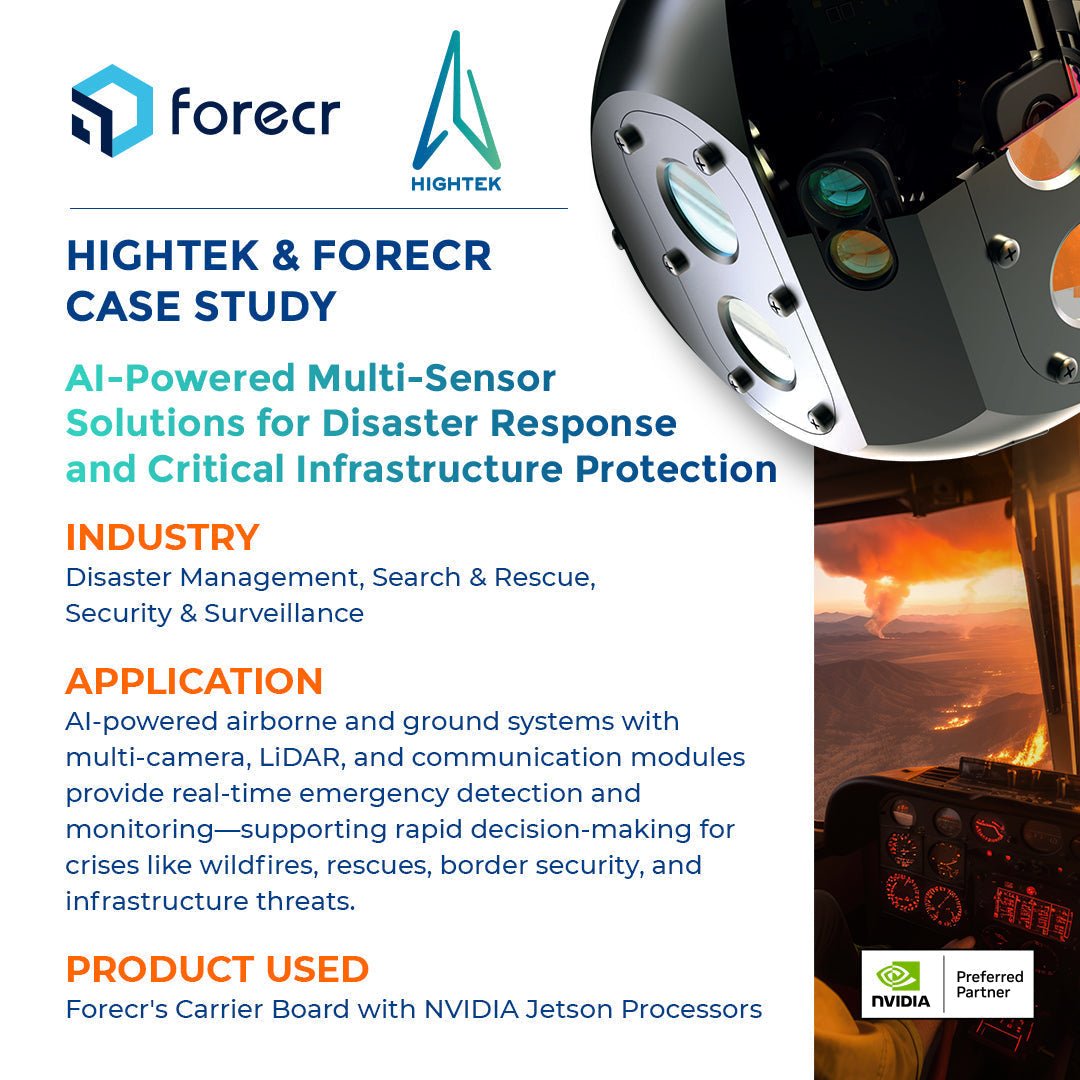 forecr

HIGHTEK

HIGHTEK & FORECR CASE STUDY

AI-Powered Multi-Sensor Solutions for Disaster Response and Critical Infrastructure Protection

INDUSTRY
Disaster Management, Search & Rescue, Security & Surveillance

APPLICATION
AI-powered airborne and ground systems with multi-camera, LiDAR, and communication modules provide real-time emergency detection and monitoring—supporting rapid decision-making for crises like wildfires, rescues, border security, and infrastructure threats.

PRODUCT USED
Forecr's Carrier Board with NVIDIA Jetson Processors

NVIDIA Preferred Partner